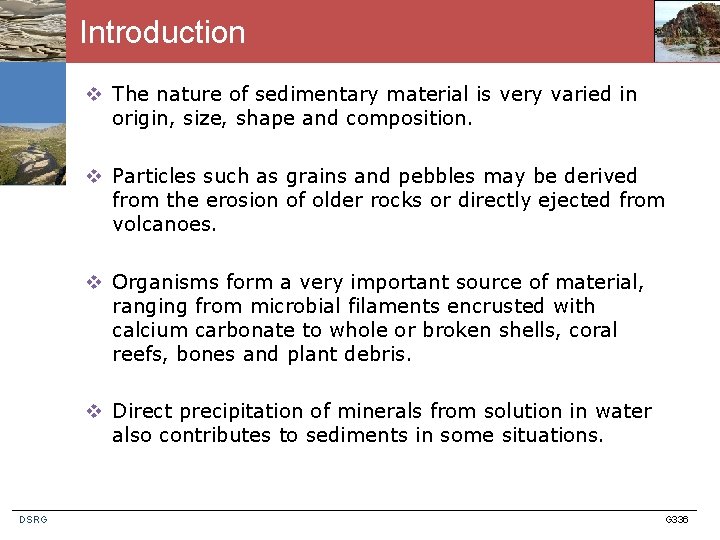 Introduction

❖ The nature of sedimentary material is very varied in origin, size, shape and composition.

❖ Particles such as grains and pebbles may be derived from the erosion of older rocks or directly ejected from volcanoes.

❖ Organisms form a very important source of material, ranging from microbial filaments encrusted with calcium carbonate to whole or broken shells, coral reefs, bones and plant debris.

❖ Direct precipitation of minerals from solution in water also contributes to sediments in some situations.

DSRG

G336